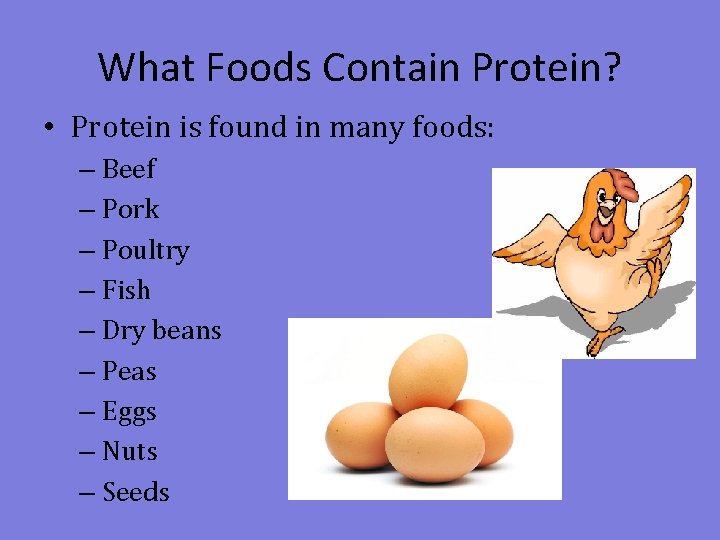 What Foods Contain Protein?

• Protein is found in many foods:
– Beef
– Pork
– Poultry
– Fish
– Dry beans
– Peas
– Eggs
– Nuts
– Seeds